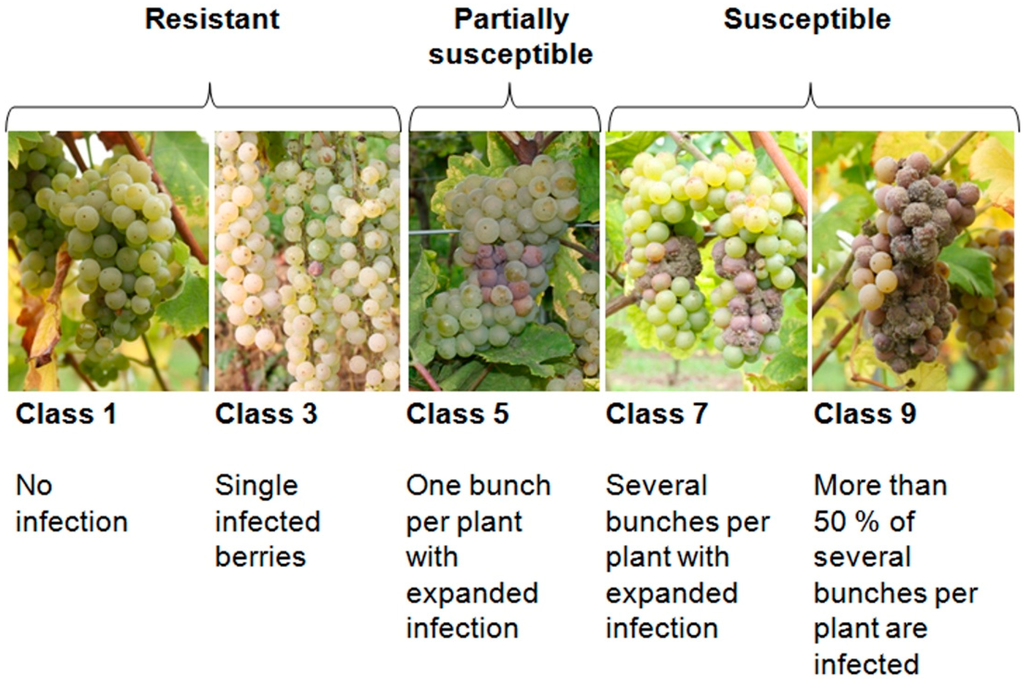 Resistant

Partially susceptible

Susceptible

Class 1

No infection

Class 3

Single infected berries

Class 5

One bunch per plant with expanded infection

Class 7

Several bunches per plant with expanded infection

Class 9

More than 50 % of several bunches per plant are infected